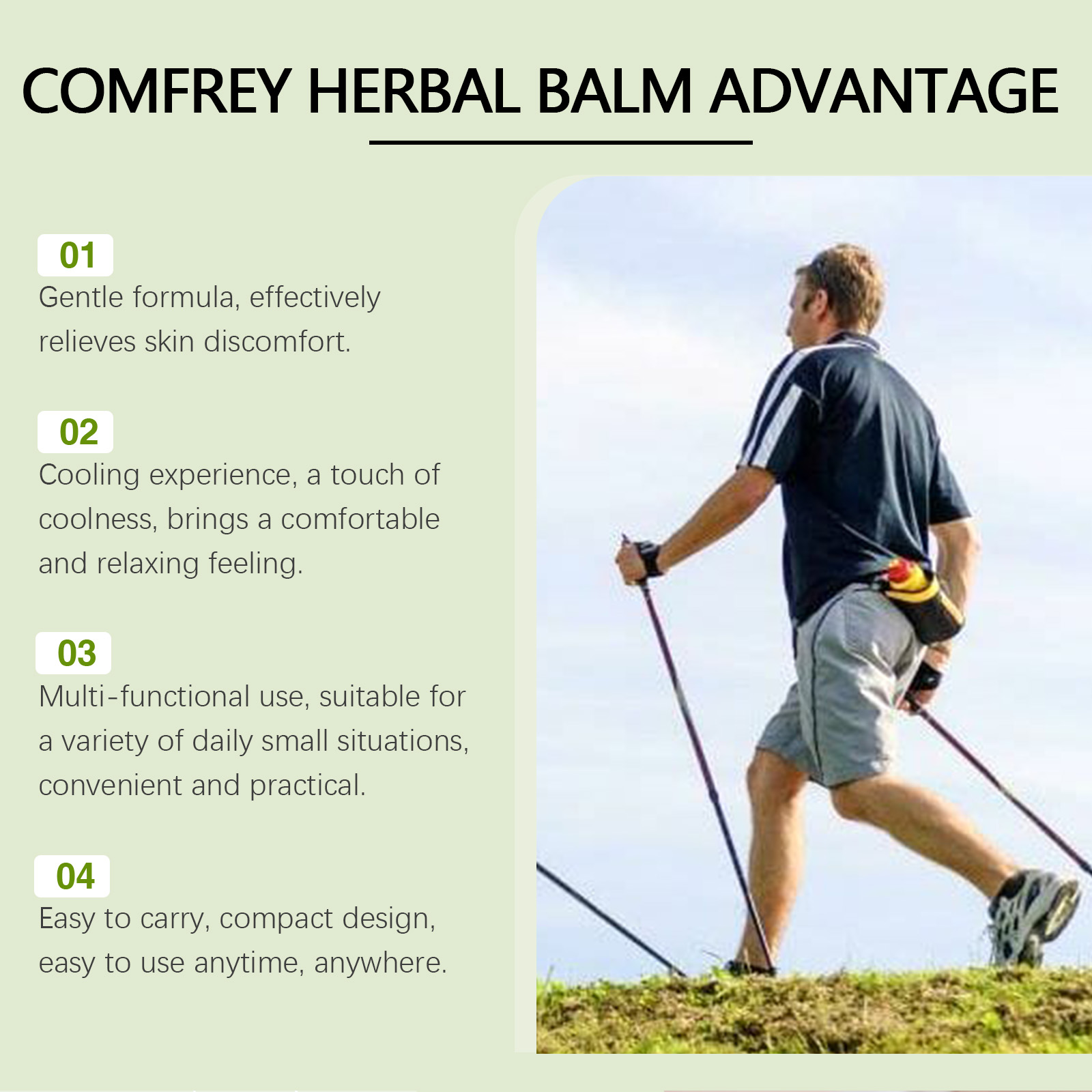 COMFREY HERBAL BALM ADVANTAGE

01
Gentle formula, effectively relieves skin discomfort.

02
Cooling experience, a touch of coolness, brings a comfortable and relaxing feeling.

03
Multi-functional use, suitable for a variety of daily small situations, convenient and practical.

04
Easy to carry, compact design, easy to use anytime, anywhere.